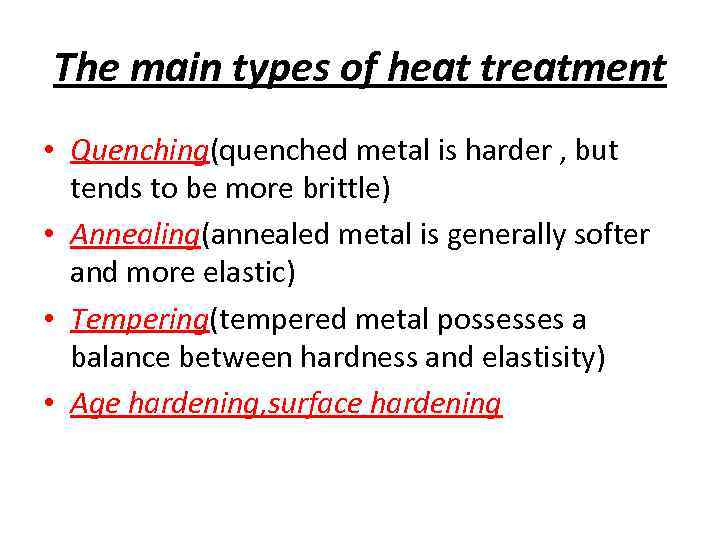 The main types of heat treatment

• Quenching(quenched metal is harder , but tends to be more brittle)
• Annealing(annealed metal is generally softer and more elastic)
• Tempering(tempered metal possesses a balance between hardness and elastisity)
• Age hardening,surface hardening